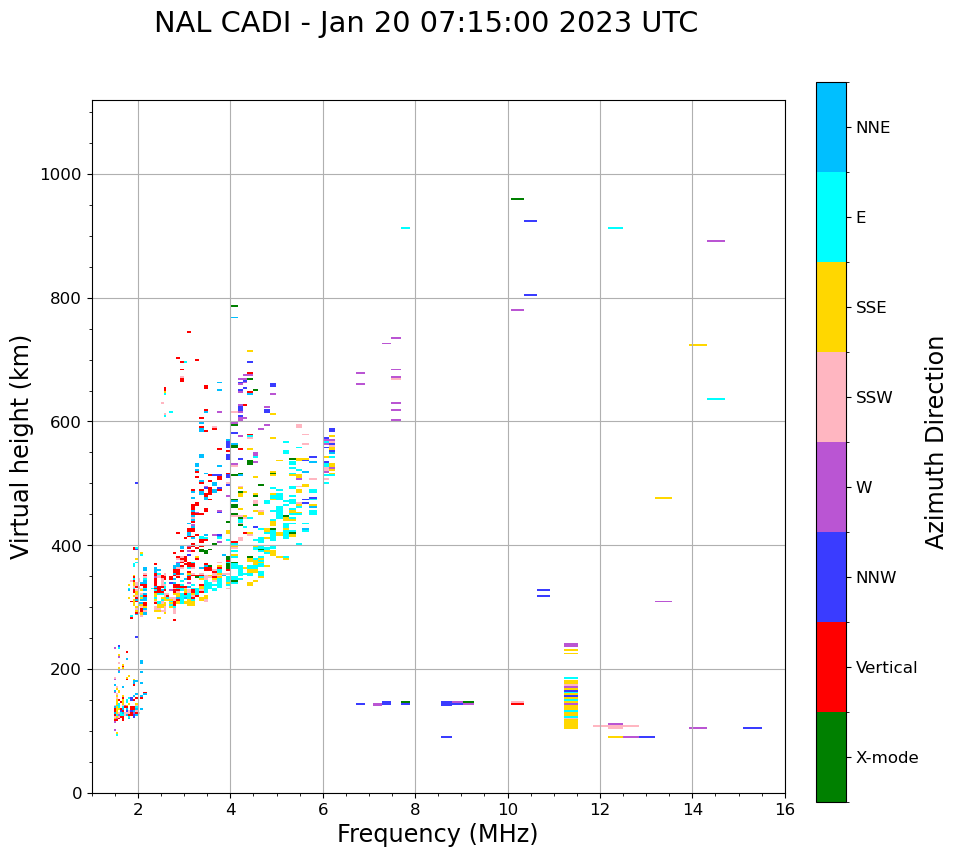 NAL CADI - Jan 20 07:15:00 2023 UTC

Virtual height (km)

1000
800
600
400
200
0

2
4
6
8
10
12
14
16

Frequency (MHz)

NNE
E
SSE
SSW
W
NNW
Vertical
X-mode

Azimuth Direction